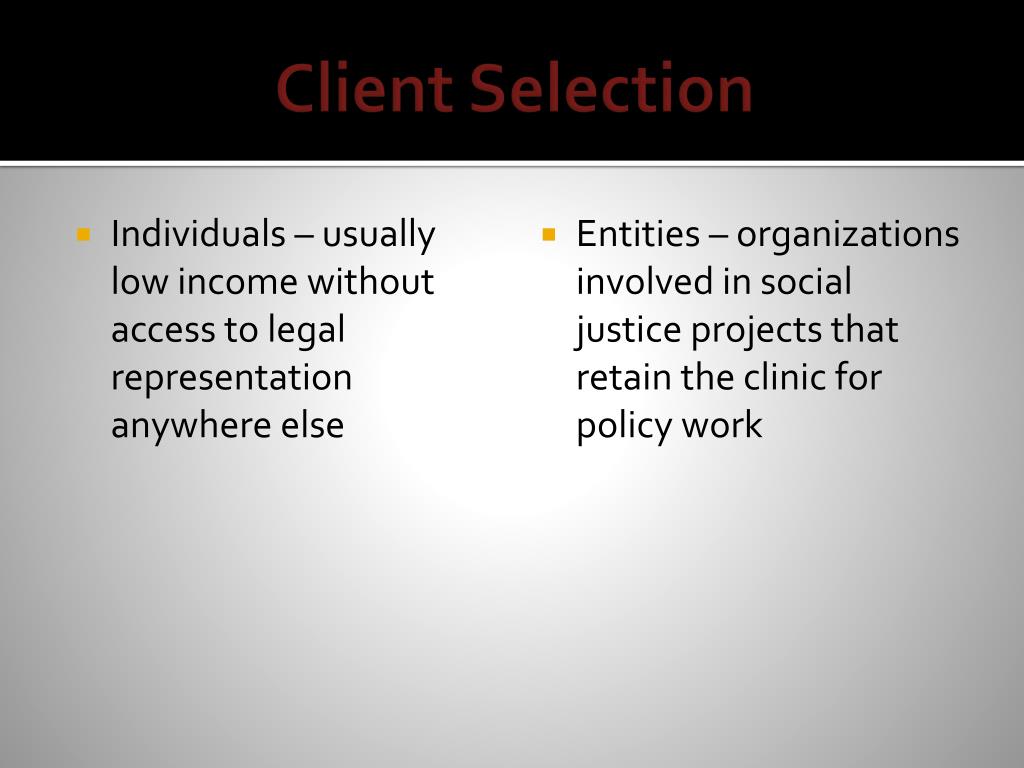 Client Selection

- Individuals – usually low income without access to legal representation anywhere else

- Entities – organizations involved in social justice projects that retain the clinic for policy work